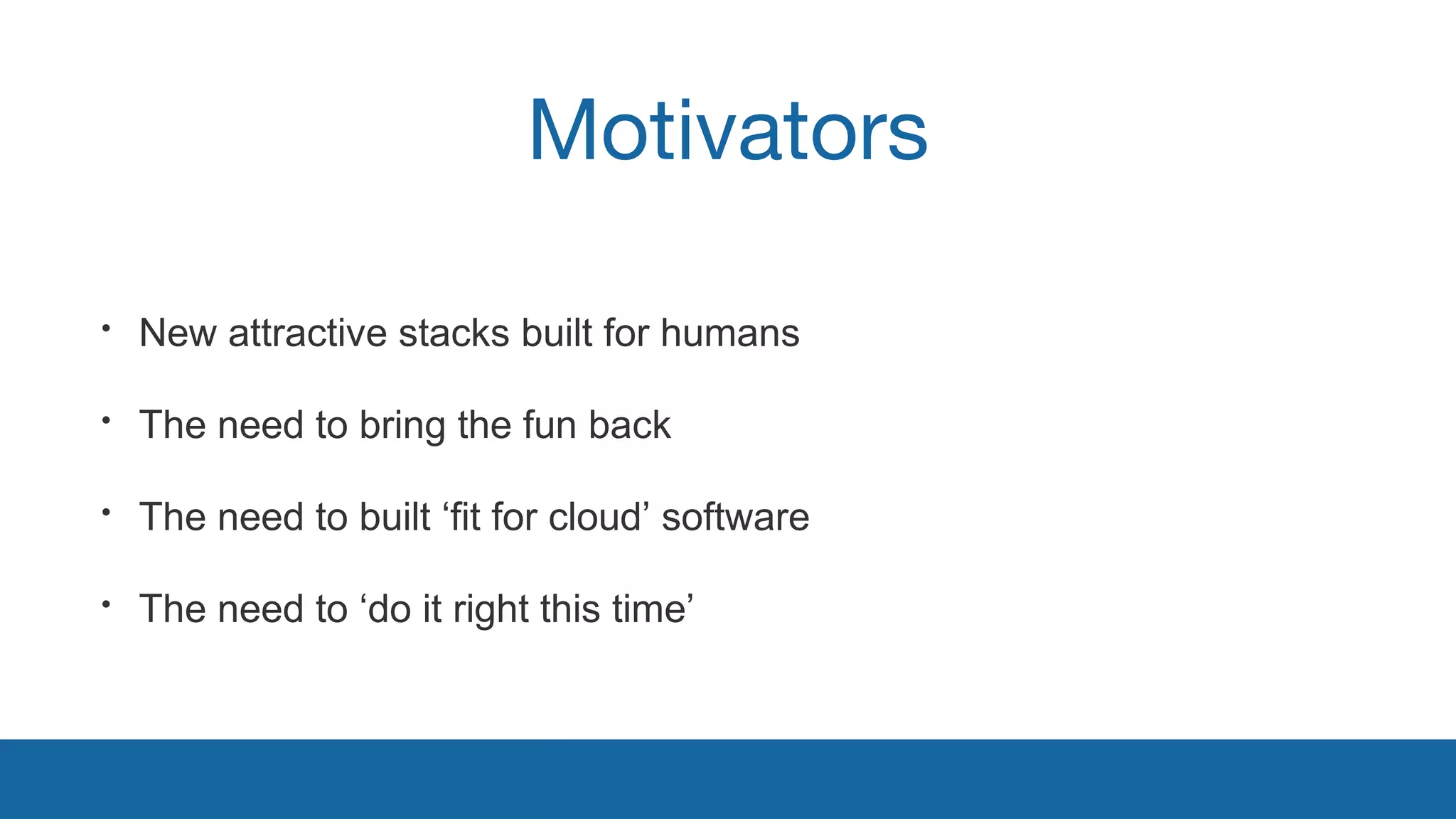 Motivators

• New attractive stacks built for humans

• The need to bring the fun back

• The need to built ‘fit for cloud’ software

• The need to ‘do it right this time’